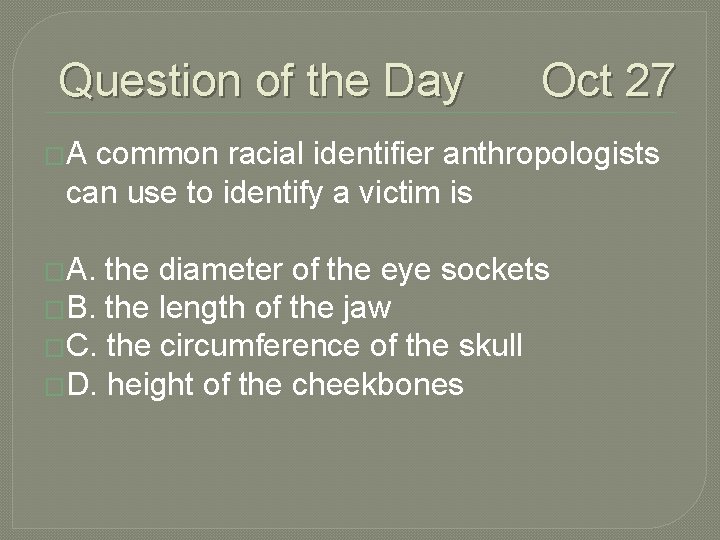 Question of the Day Oct 27

A common racial identifier anthropologists can use to identify a victim is

A. the diameter of the eye sockets
B. the length of the jaw
C. the circumference of the skull
D. height of the cheekbones